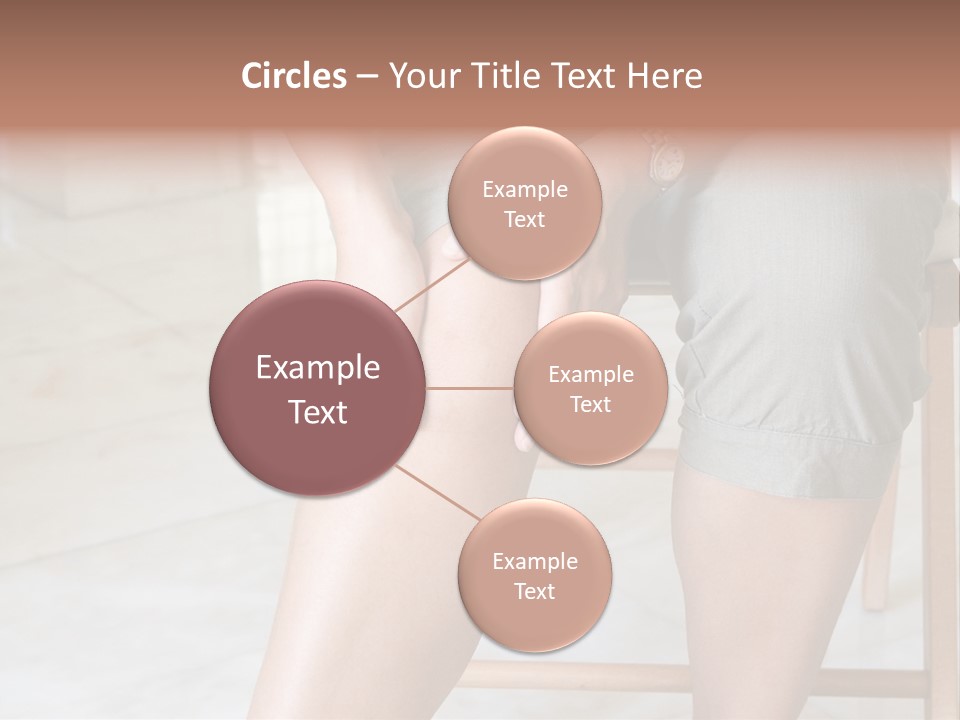 Circles – Your Title Text Here

Example Text

Example Text

Example Text

Example Text